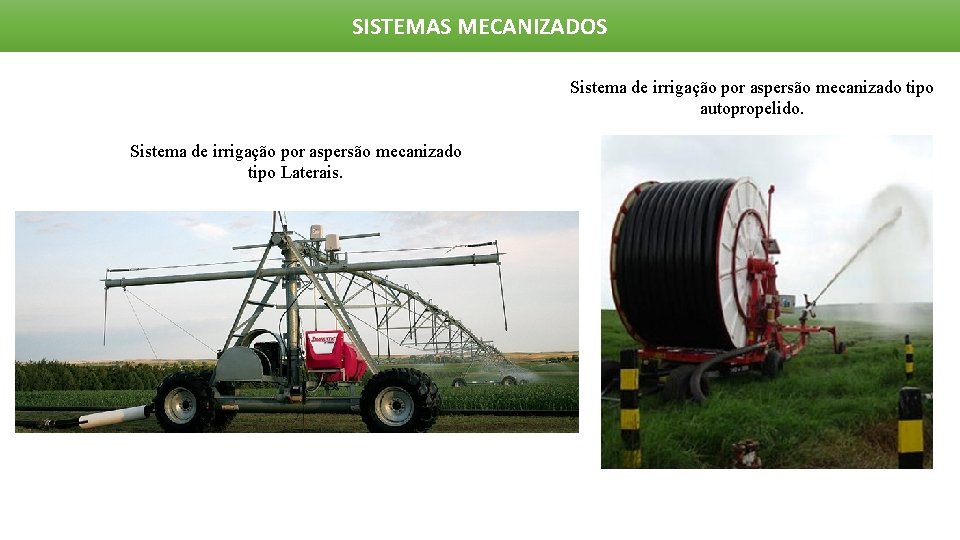 SISTEMAS MECANIZADOS

Sistema de irrigação por aspersão mecanizado tipo Laterais.

Sistema de irrigação por aspersão mecanizado tipo autopropelido.